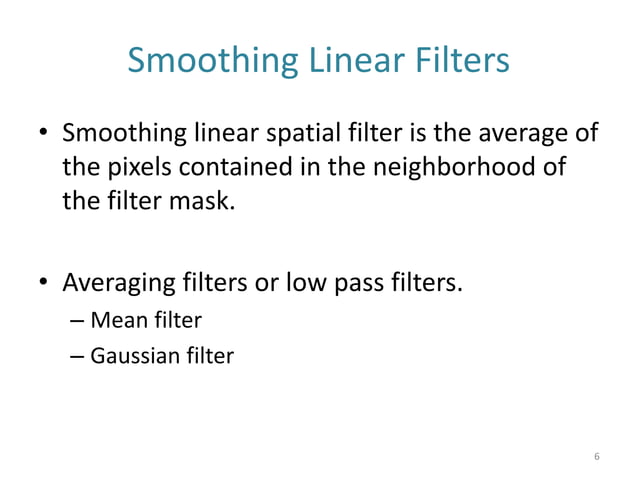 Smoothing Linear Filters

• Smoothing linear spatial filter is the average of the pixels contained in the neighborhood of the filter mask.

• Averaging filters or low pass filters.
– Mean filter
– Gaussian filter

6